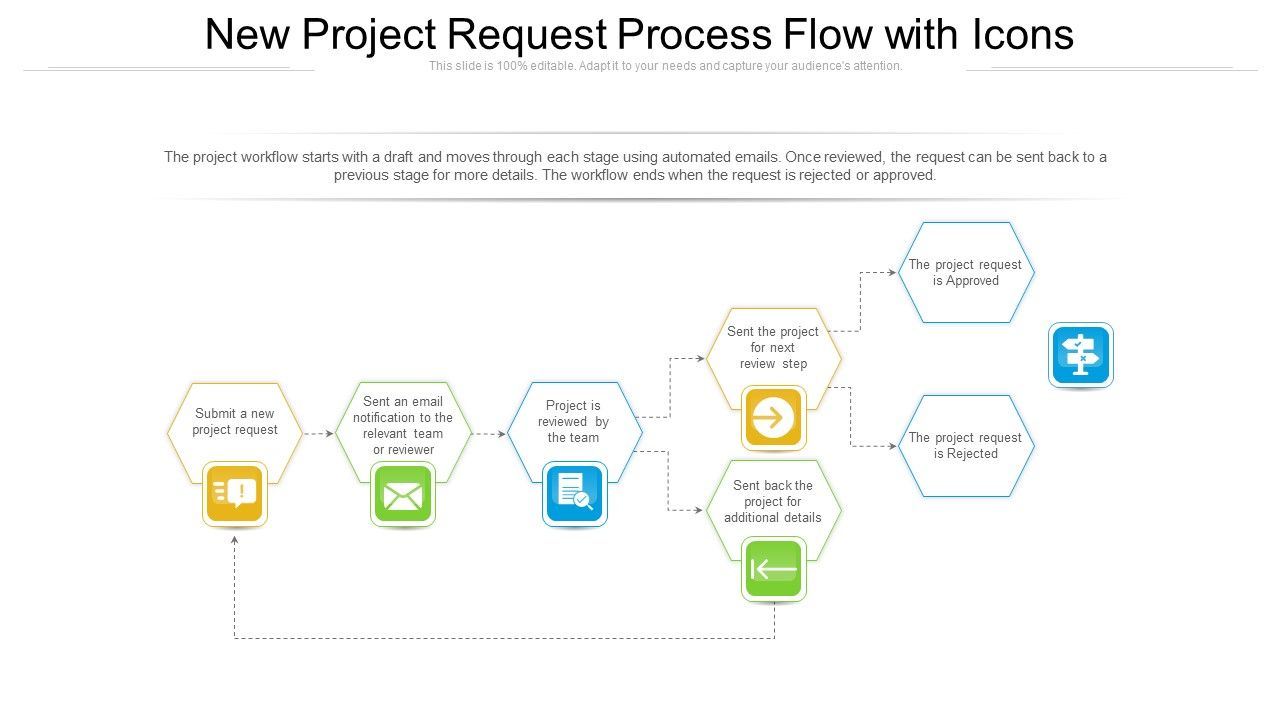 New Project Request Process Flow with Icons

This slide is 100% editable. Adapt it to your needs and capture your audience's attention.

The project workflow starts with a draft and moves through each stage using automated emails. Once reviewed, the request can be sent back to a previous stage for more details. The workflow ends when the request is rejected or approved.

Submit a new project request

Sent an email notification to the relevant team or reviewer

Project is reviewed by the team

Sent the project for next review step

Sent back the project for additional details

The project request is Approved

The project request is Rejected